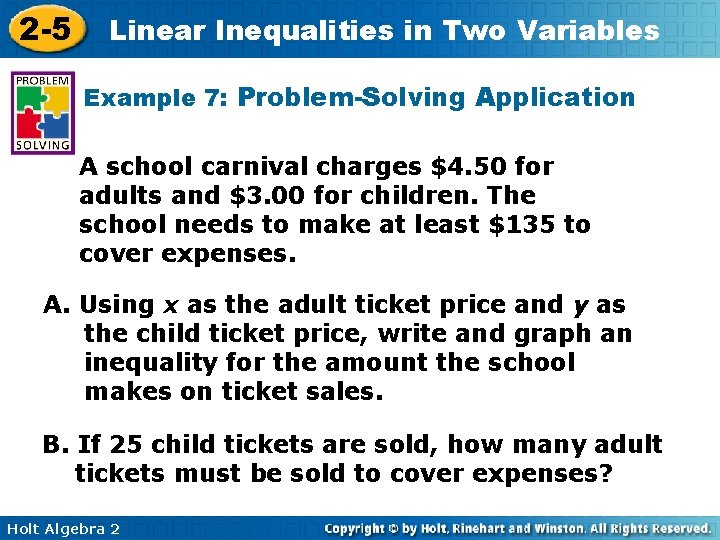 2-5 Linear Inequalities in Two Variables

PROBLEM SOLVING

Example 7: Problem-Solving Application

A school carnival charges \$4.50 for adults and \$3.00 for children. The school needs to make at least \$135 to cover expenses.

A. Using $x$ as the adult ticket price and $y$ as the child ticket price, write and graph an inequality for the amount the school makes on ticket sales.

B. If 25 child tickets are sold, how many adult tickets must be sold to cover expenses?

Holt Algebra 2

Copyright © by Holt, Rinehart and Winston. All Rights Reserved.